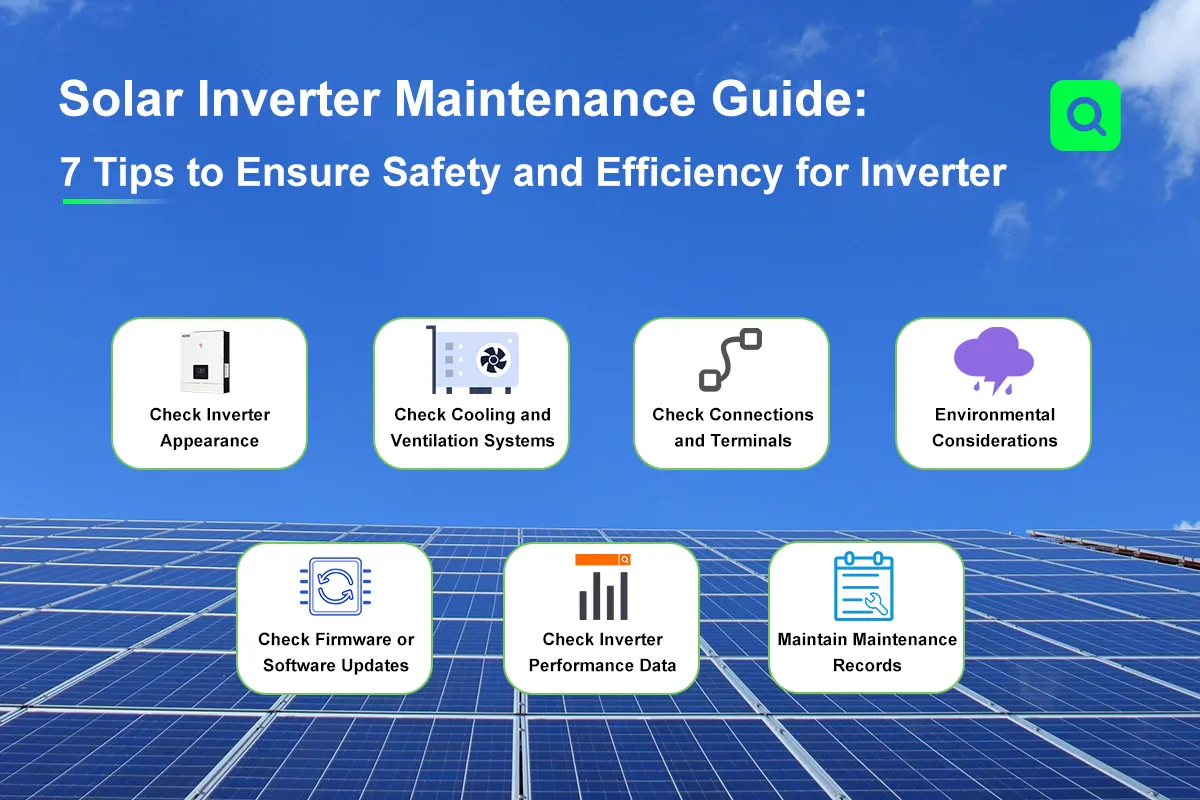 Solar Inverter Maintenance Guide:

7 Tips to Ensure Safety and Efficiency for Inverter

Check Inverter Appearance

Check Cooling and Ventilation Systems

Check Connections and Terminals

Environmental Considerations

Check Firmware or Software Updates

Check Inverter Performance Data

Maintain Maintenance Records